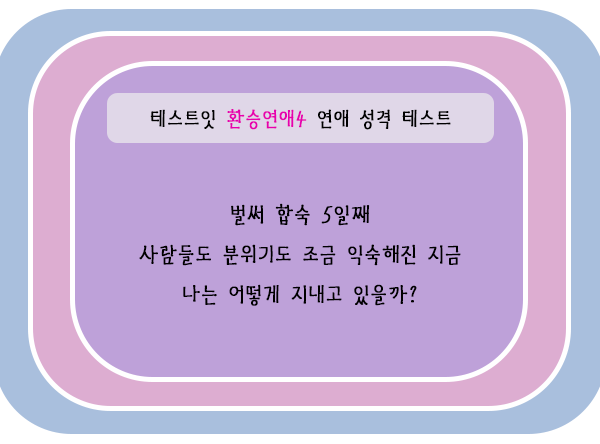 테스트잇 환승연애4 연애 성격 테스트

벌써 합숙 5일째
사람들도 분위기도 조금 익숙해진 지금
나는 어떻게 지내고 있을까?